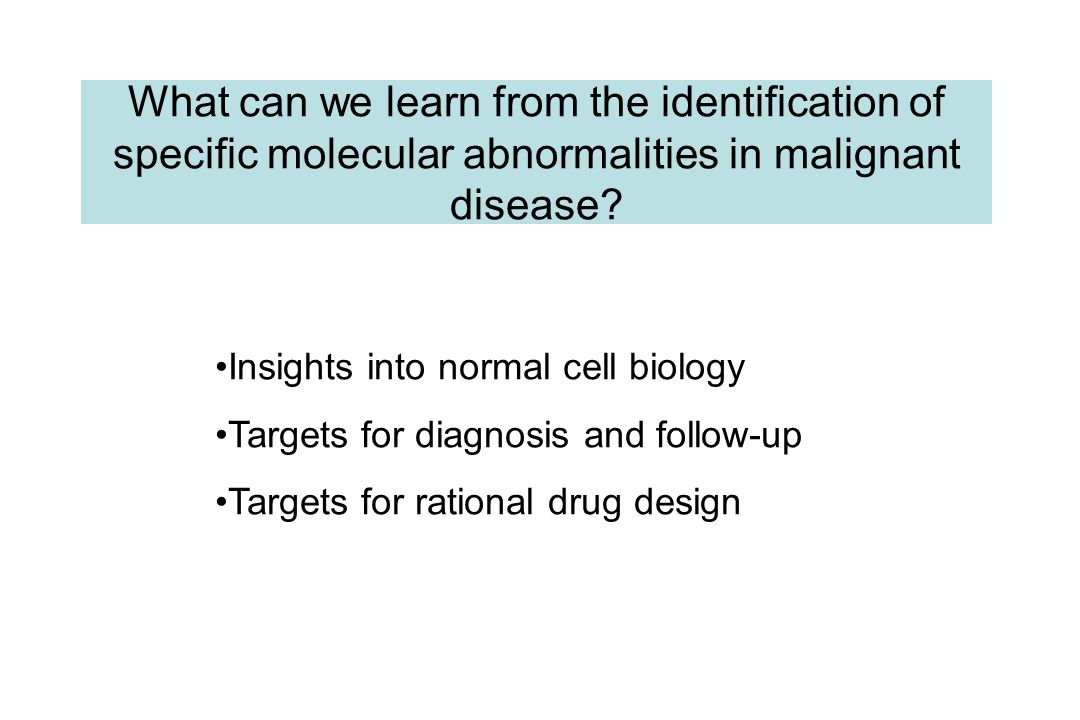 What can we learn from the identification of specific molecular abnormalities in malignant disease?

•Insights into normal cell biology

•Targets for diagnosis and follow-up

•Targets for rational drug design